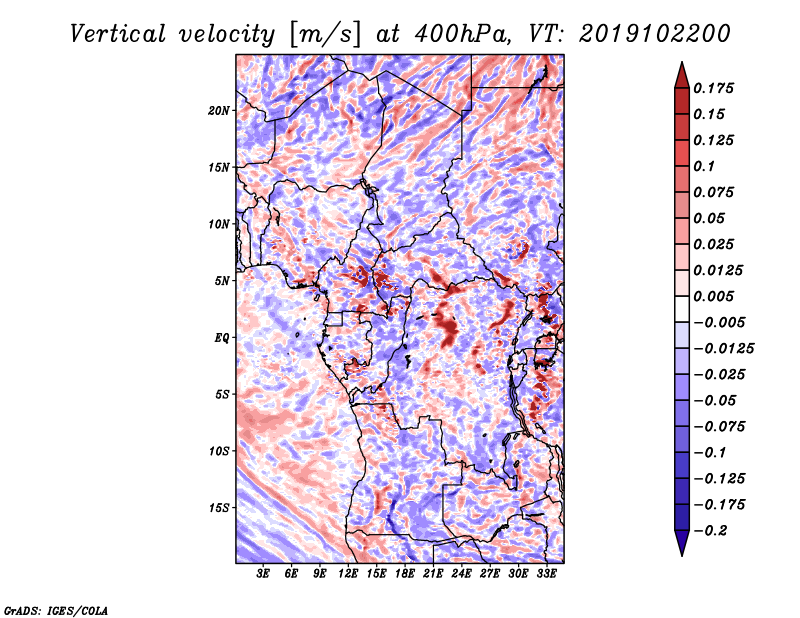 Vertical velocity [m/s] at 400hPa, VT: 2019102200

20N
15N
10N
5N
EQ
5S
10S
15S

3E 6E 9E 12E 15E 18E 21E 24E 27E 30E 33E

0.175
0.15
0.125
0.1
0.075
0.05
0.025
0.0125
0.005
−0.005
−0.0125
−0.025
−0.05
−0.075
−0.1
−0.125
−0.175
−0.2

GrADS: IGES/COLA